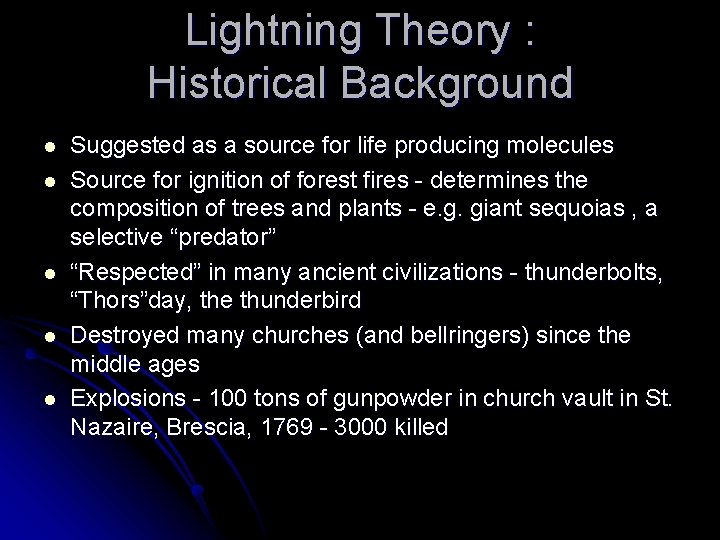 Lightning Theory :
Historical Background

- Suggested as a source for life producing molecules
- Source for ignition of forest fires - determines the composition of trees and plants - e.g. giant sequoias , a selective “predator”
- “Respected” in many ancient civilizations - thunderbolts, “Thors”day, the thunderbird
- Destroyed many churches (and bellringers) since the middle ages
- Explosions - 100 tons of gunpowder in church vault in St. Nazaire, Brescia, 1769 - 3000 killed